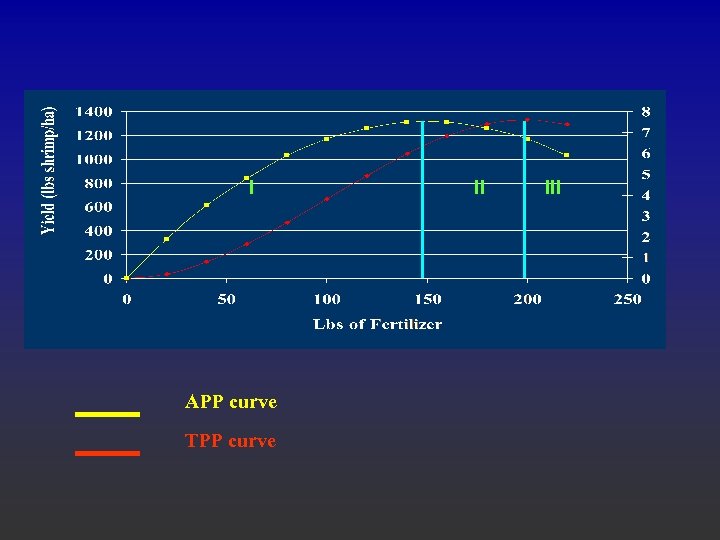 Yield (lbs shrimp/ha)

1400
1200
1000
800
600
400
200
0

8
7
6
5
4
3
2
1
0

I
II
III

0
50
100
150
200
250

Lbs of Fertilizer

APP curve

TPP curve